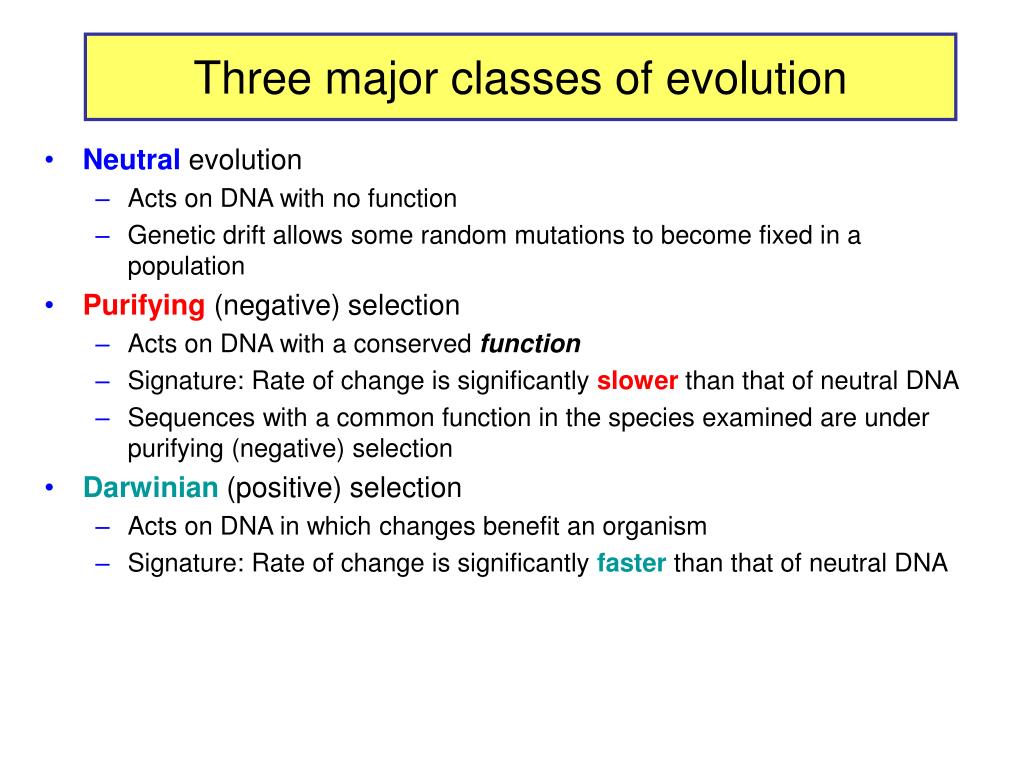 Three major classes of evolution

• Neutral evolution
– Acts on DNA with no function
– Genetic drift allows some random mutations to become fixed in a population
• Purifying (negative) selection
– Acts on DNA with a conserved function
– Signature: Rate of change is significantly slower than that of neutral DNA
– Sequences with a common function in the species examined are under purifying (negative) selection
• Darwinian (positive) selection
– Acts on DNA in which changes benefit an organism
– Signature: Rate of change is significantly faster than that of neutral DNA